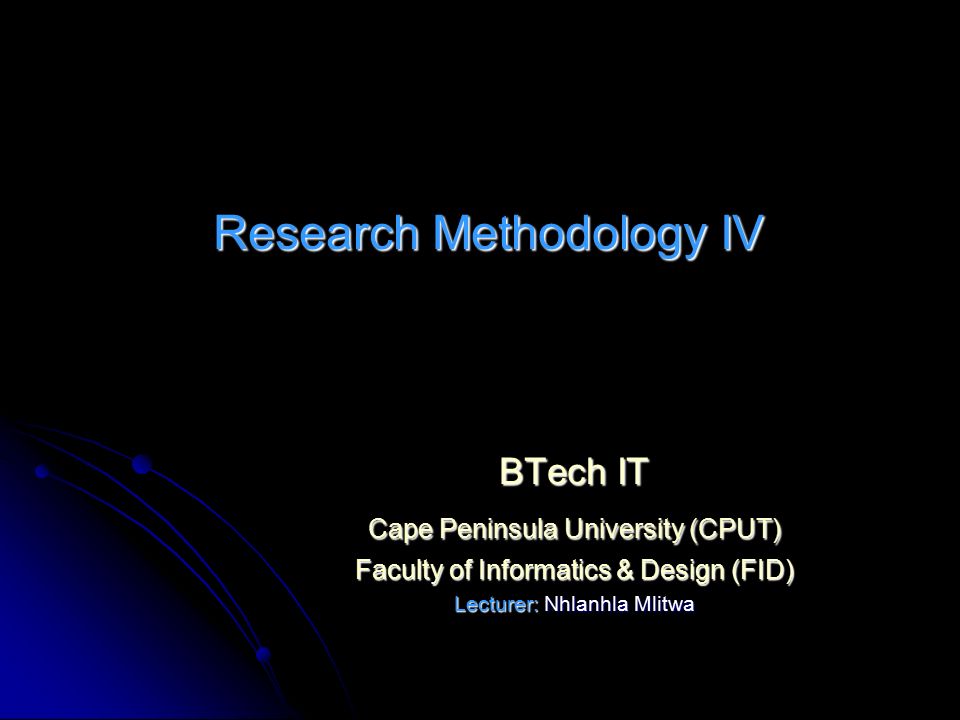 Research Methodology IV

BTech IT

Cape Peninsula University (CPUT)
Faculty of Informatics & Design (FID)
Lecturer: Nhlanhla Mlitwa